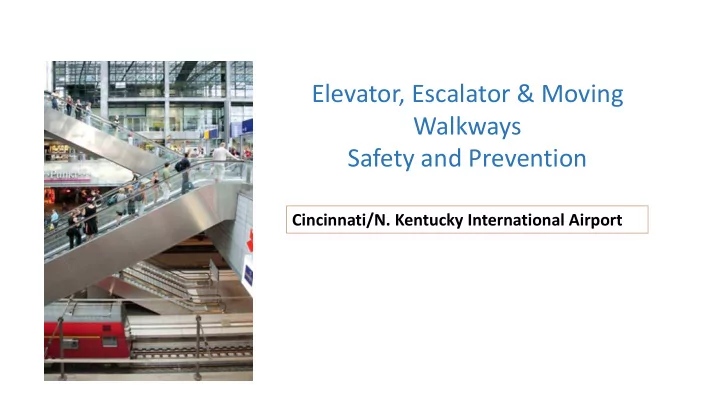 Elevator, Escalator & Moving Walkways
Safety and Prevention

Cincinnati/N. Kentucky International Airport